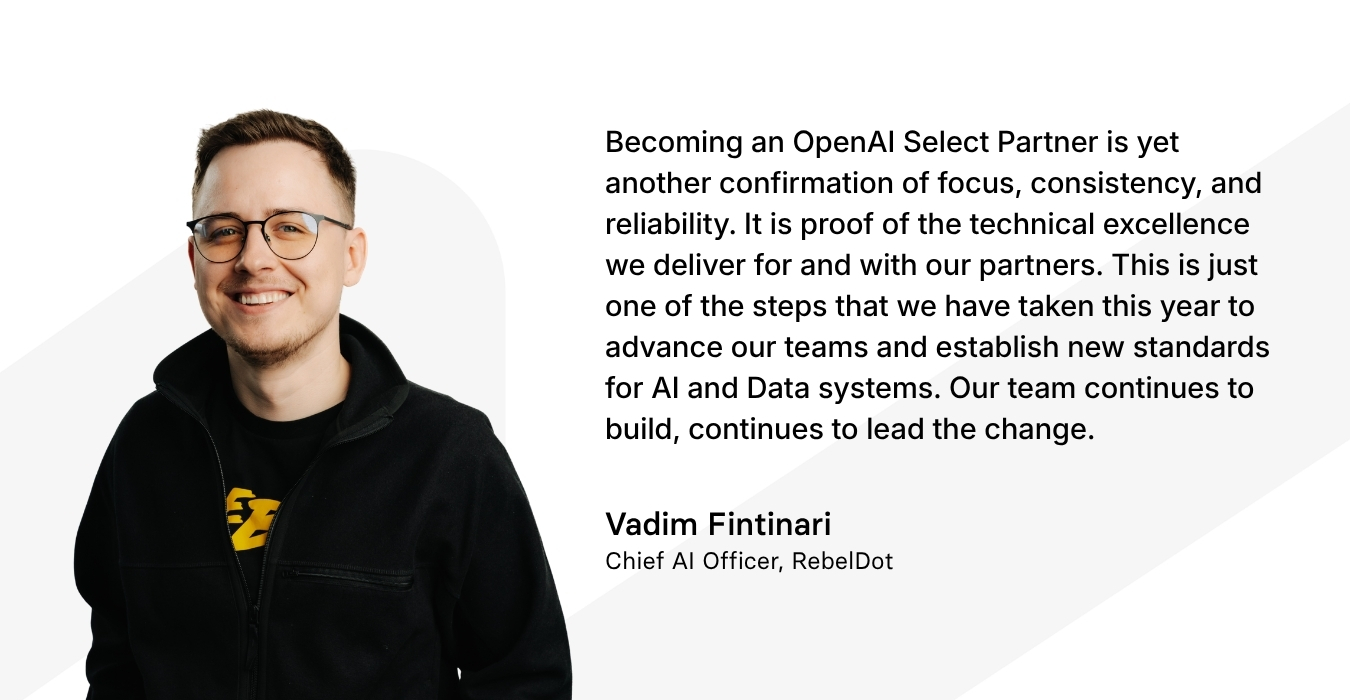 Becoming an OpenAI Select Partner is yet another confirmation of focus, consistency, and reliability. It is proof of the technical excellence we deliver for and with our partners. This is just one of the steps that we have taken this year to advance our teams and establish new standards for AI and Data systems. Our team continues to build, continues to lead the change.

Vadim Fintinari
Chief AI Officer, RebelDot